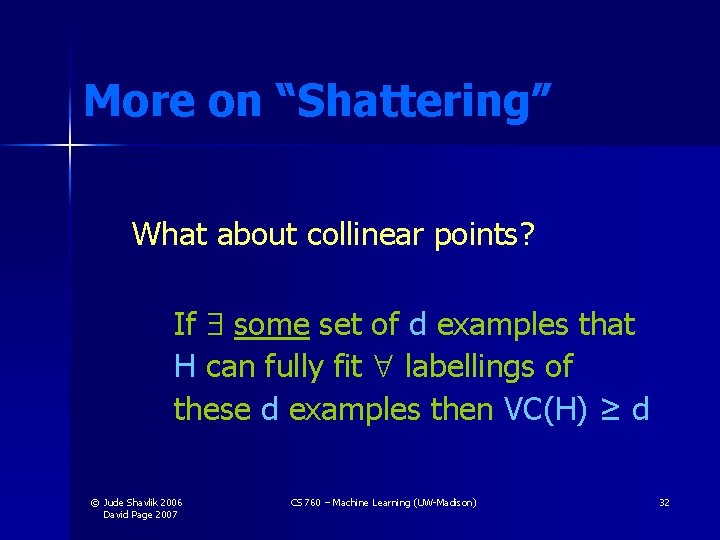 More on “Shattering”

What about collinear points?

If $\exists$ some set of d examples that H can fully fit $\forall$ labellings of these d examples then VC(H) $\geq$ d

© Jude Shavlik 2006
David Page 2007

CS 760 – Machine Learning (UW-Madison)

32